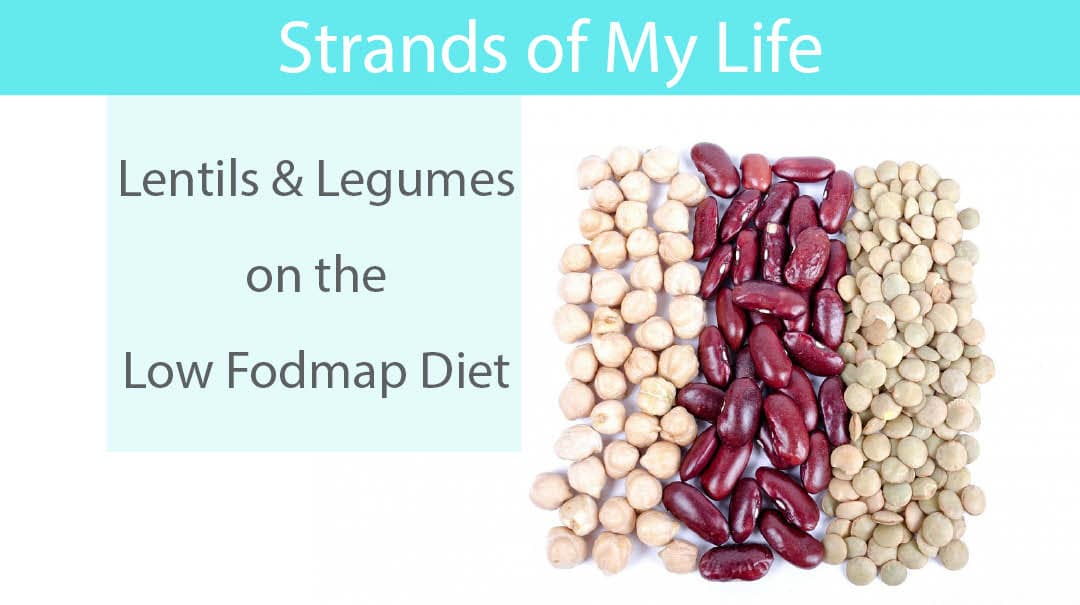 Strands of My Life

Lentils & Legumes
on the
Low Fodmap Diet